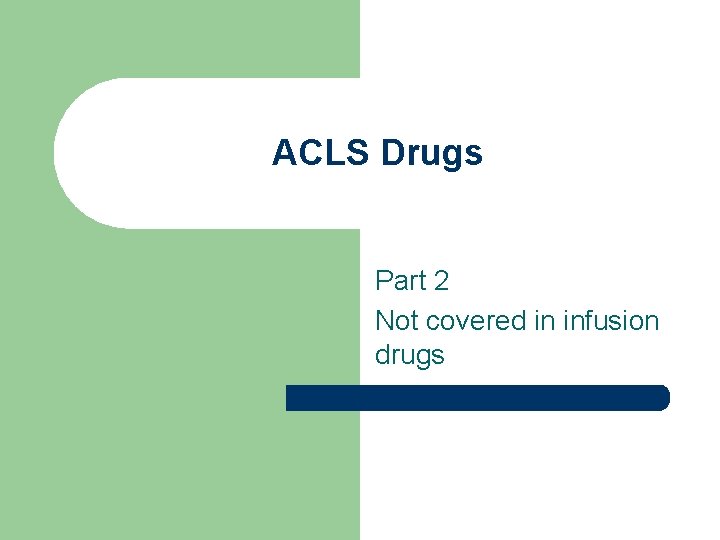 ACLS Drugs

Part 2
Not covered in infusion drugs